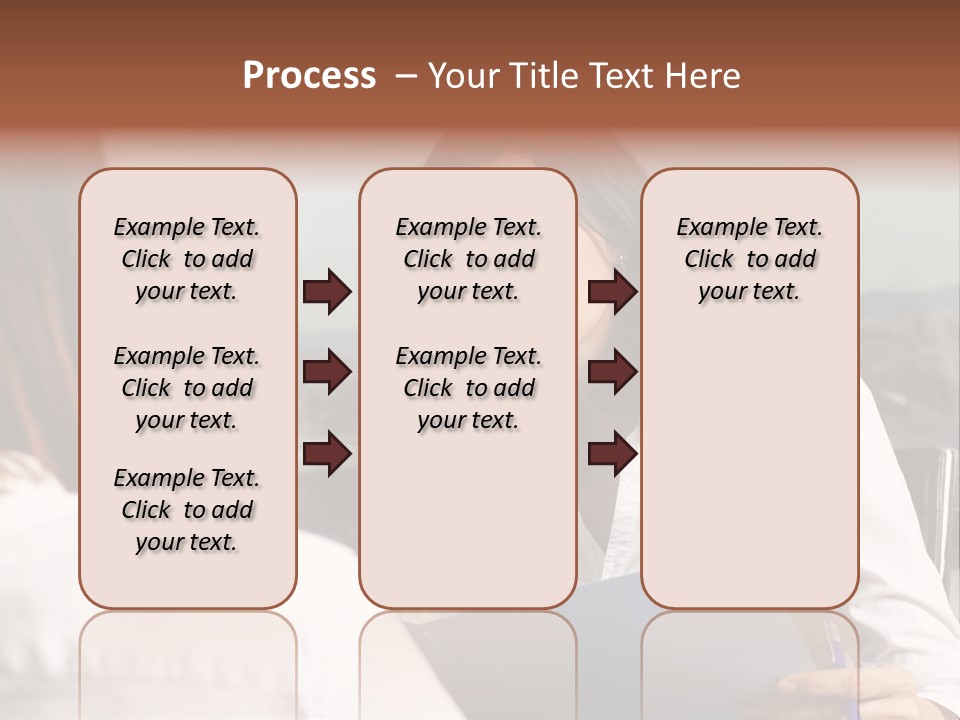 Process – Your Title Text Here

Example Text. Click to add your text.

Example Text. Click to add your text.

Example Text. Click to add your text.

Example Text. Click to add your text.

Example Text. Click to add your text.

Example Text. Click to add your text.